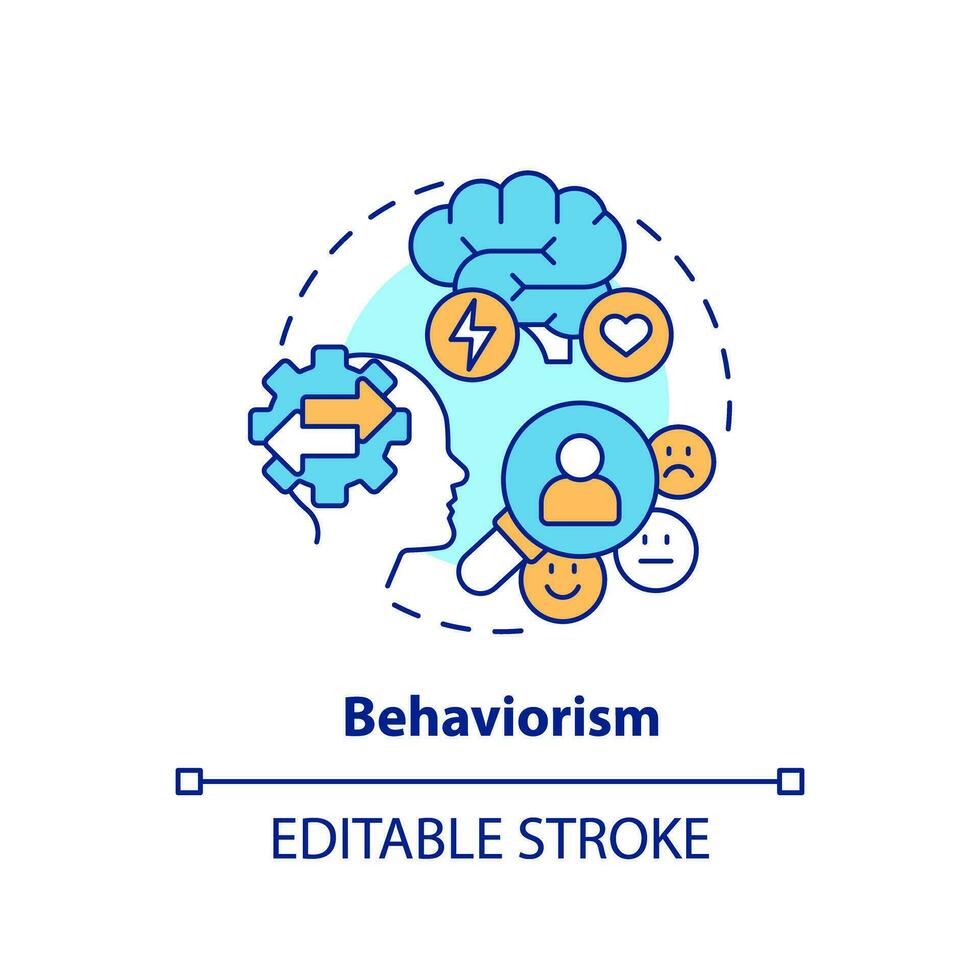 Behaviorism

EDITABLE STROKE